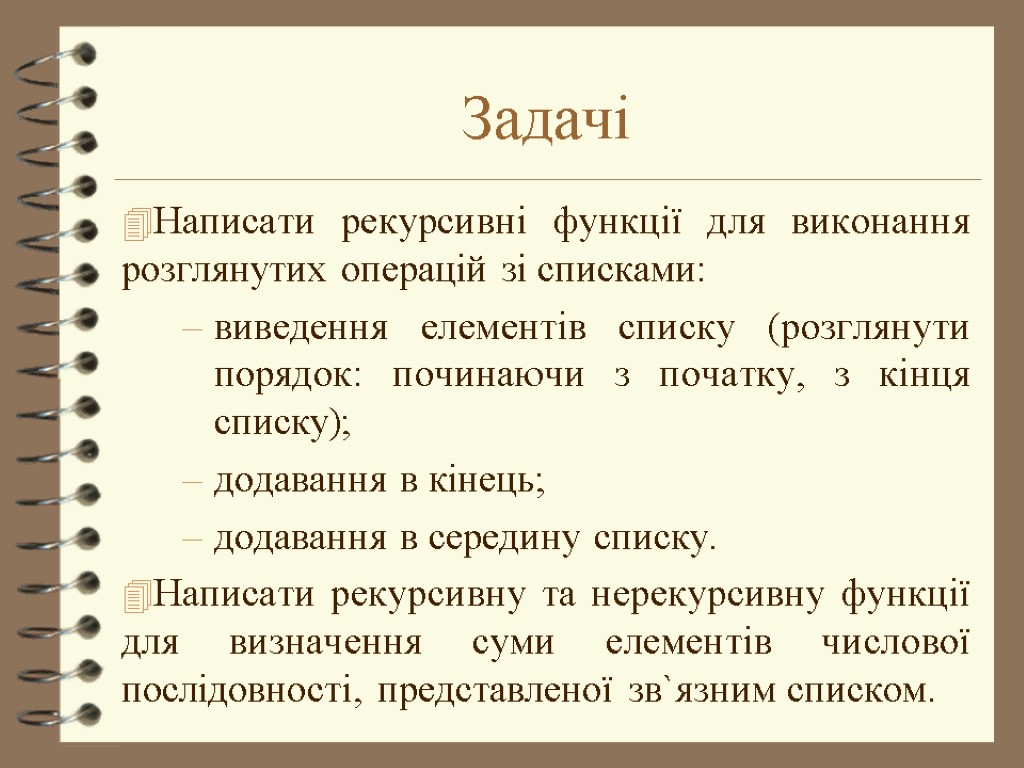 Задачі

Написати рекурсивні функції для виконання розглянутих операцій зі списками:

– виведення елементів списку (розглянути порядок: починаючи з початку, з кінця списку);

– додавання в кінець;

– додавання в середину списку.

Написати рекурсивну та нерекурсивну функції для визначення суми елементів числової послідовності, представленої зв`язним списком.